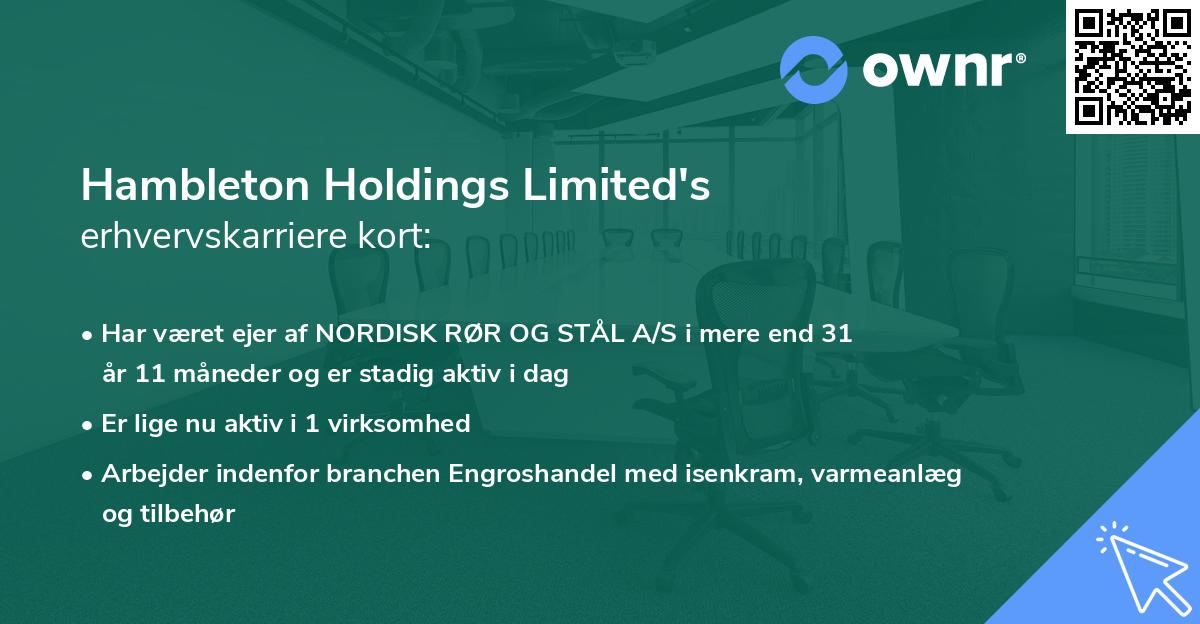 ownr®

Hambleton Holdings Limited's
erhvervskarriere kort:

• Har været ejer af NORDISK RØR OG STÅL A/S i mere end 31 år 11 måneder og er stadig aktiv i dag

• Er lige nu aktiv i 1 virksomhed

• Arbejder indenfor branchen Engroshandel med isenkram, varmeanlæg og tilbehør